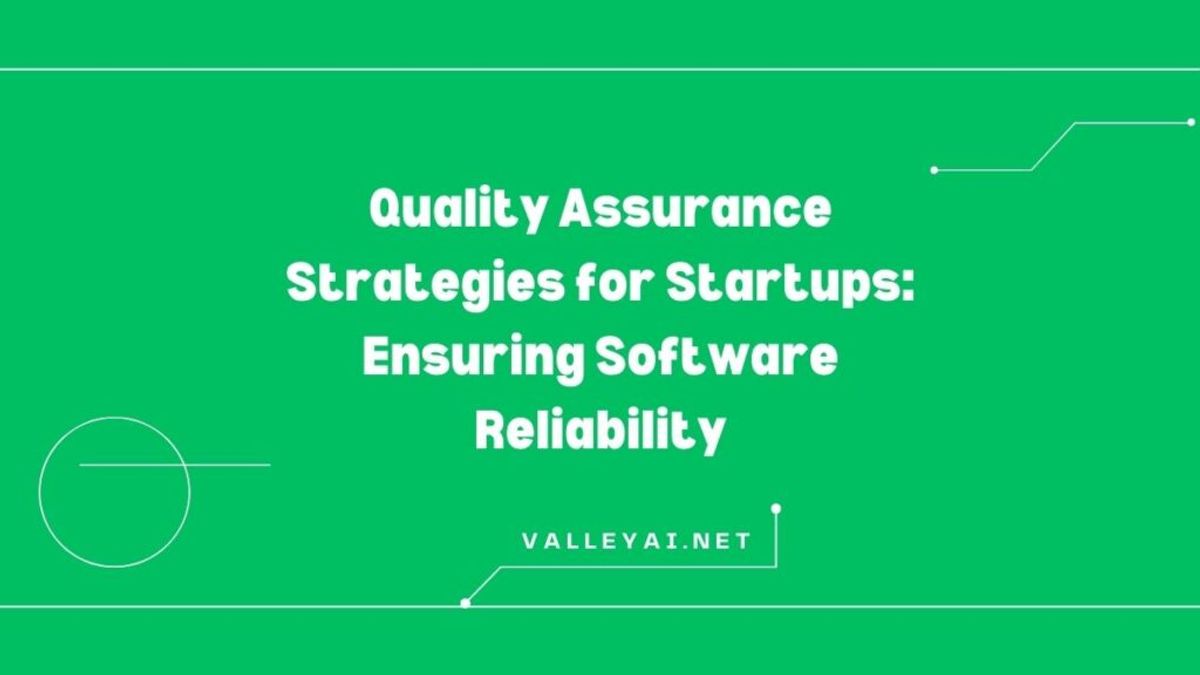 Quality Assurance Strategies for Startups: Ensuring Software Reliability

VALLEYAI.NET